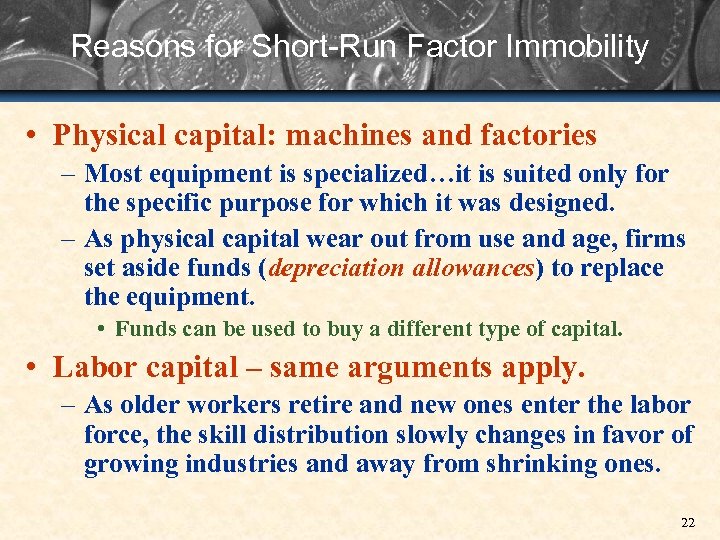 Reasons for Short-Run Factor Immobility

• Physical capital: machines and factories

– Most equipment is specialized…it is suited only for the specific purpose for which it was designed.

– As physical capital wear out from use and age, firms set aside funds (depreciation allowances) to replace the equipment.

• Funds can be used to buy a different type of capital.

• Labor capital – same arguments apply.

– As older workers retire and new ones enter the labor force, the skill distribution slowly changes in favor of growing industries and away from shrinking ones.

22